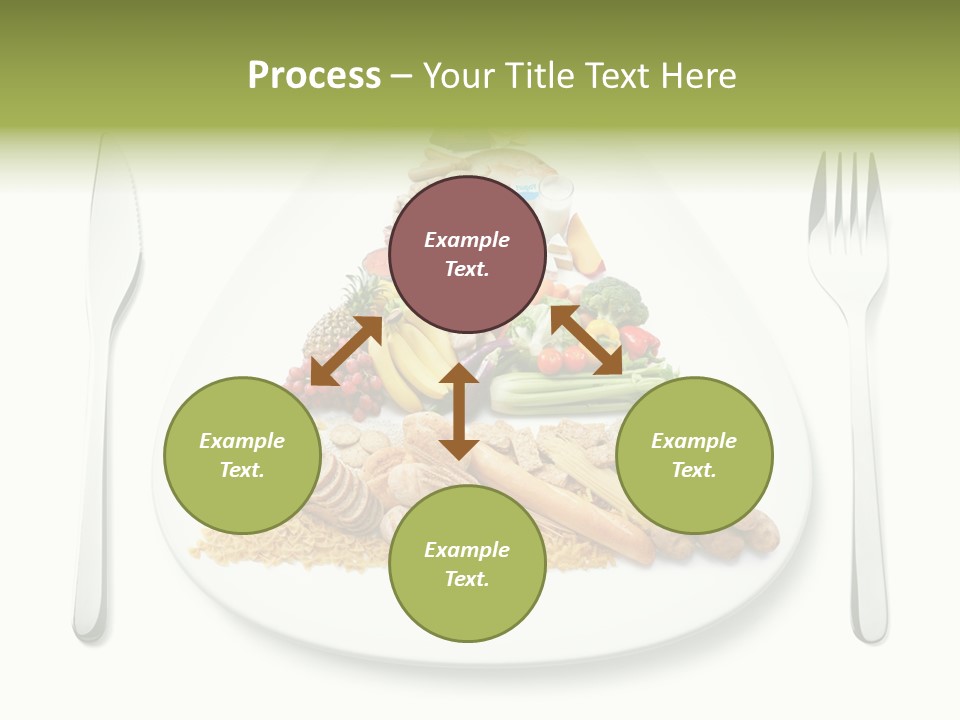 Process – Your Title Text Here

Example Text.

Example Text.

Example Text.

Example Text.